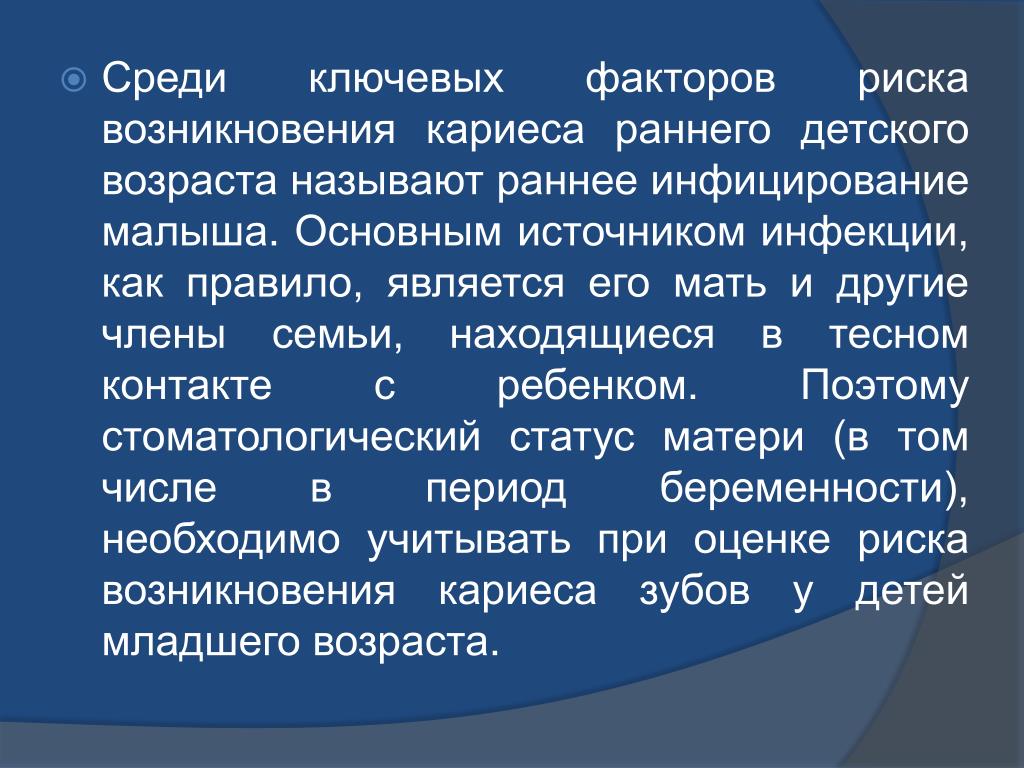 Среди ключевых факторов риска возникновения кариеса раннего детского возраста называют раннее инфицирование малыша. Основным источником инфекции, как правило, является его мать и другие члены семьи, находящиеся в тесном контакте с ребенком. Поэтому стоматологический статус матери (в том числе в период беременности), необходимо учитывать при оценке риска возникновения кариеса зубов у детей младшего возраста.